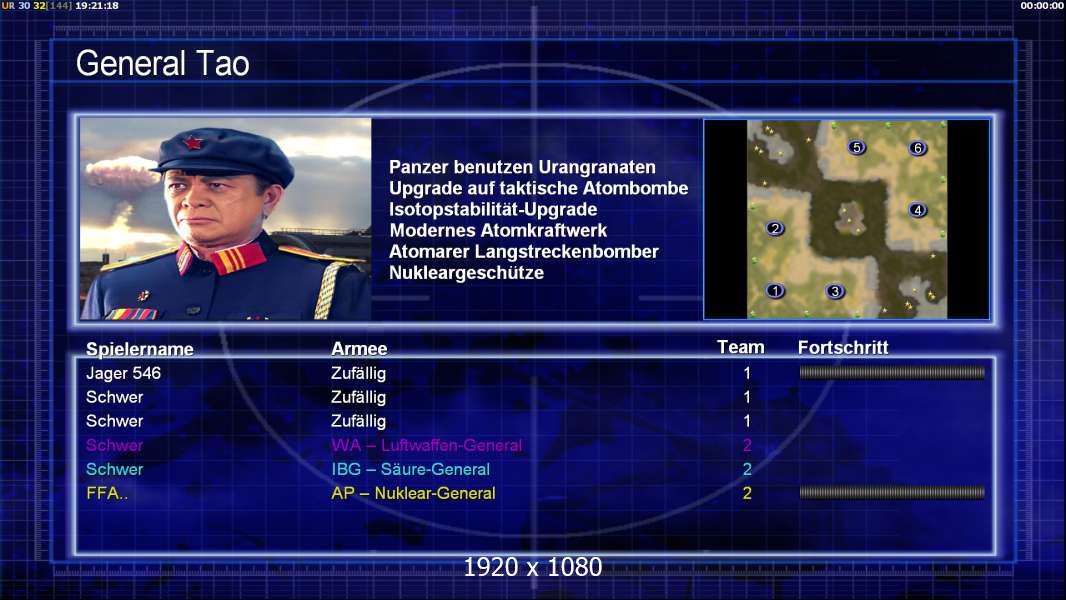 UR 30 32[144] 19:21:18

00:00:00

General Tao

Panzer benutzen Urangranaten
Upgrade auf taktische Atombombe
Isotopstabilität-Upgrade
Modernes Atomkraftwerk
Atomarer Langstreckenbomber
Nukleargeschütze

5 6 4 2 1 3

| Spielername | Armee | Team | Fortschritt |
|---|---|---|---|
| Jager 546 | Zufällig | 1 | |
| Schwer | Zufällig | 1 | |
| Schwer | Zufällig | 1 | |
| Schwer | WA – Luftwaffen-General | 2 | |
| Schwer | IBG – Säure-General | 2 | |
| FFA.. | AP – Nuklear-General | 2 | |

1920 x 1080